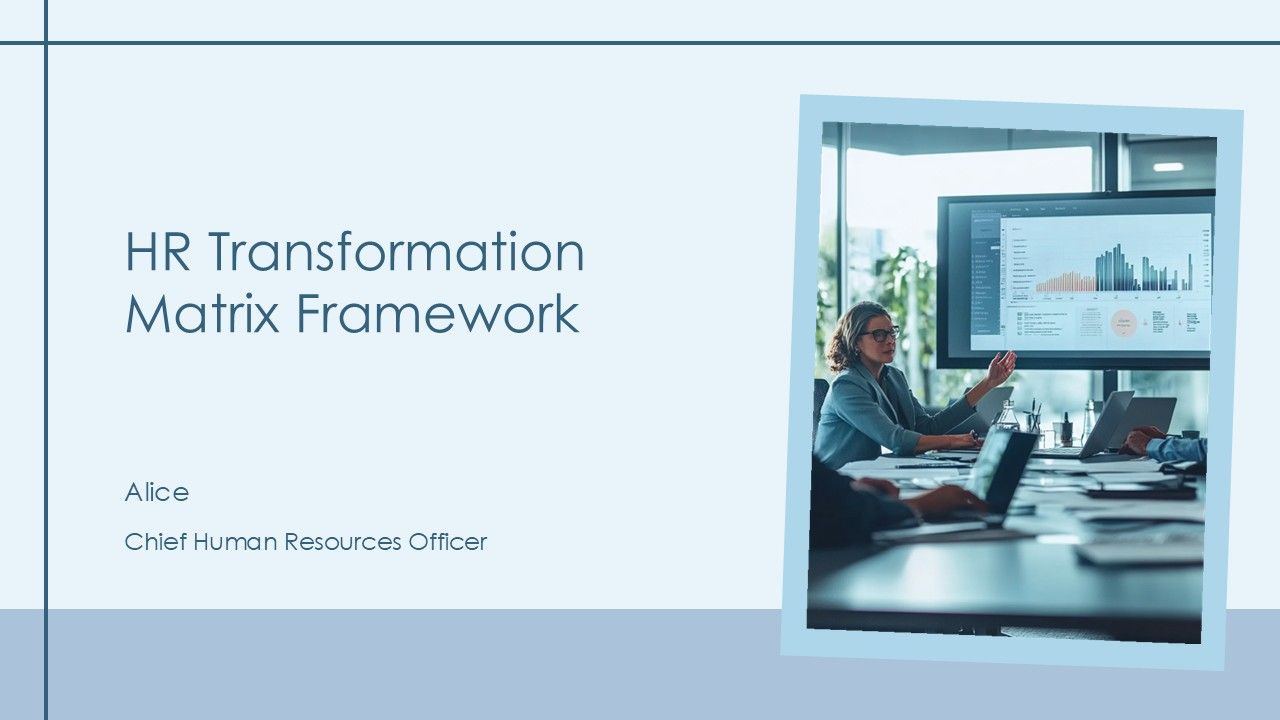 HR Transformation Matrix Framework

Alice

Chief Human Resources Officer